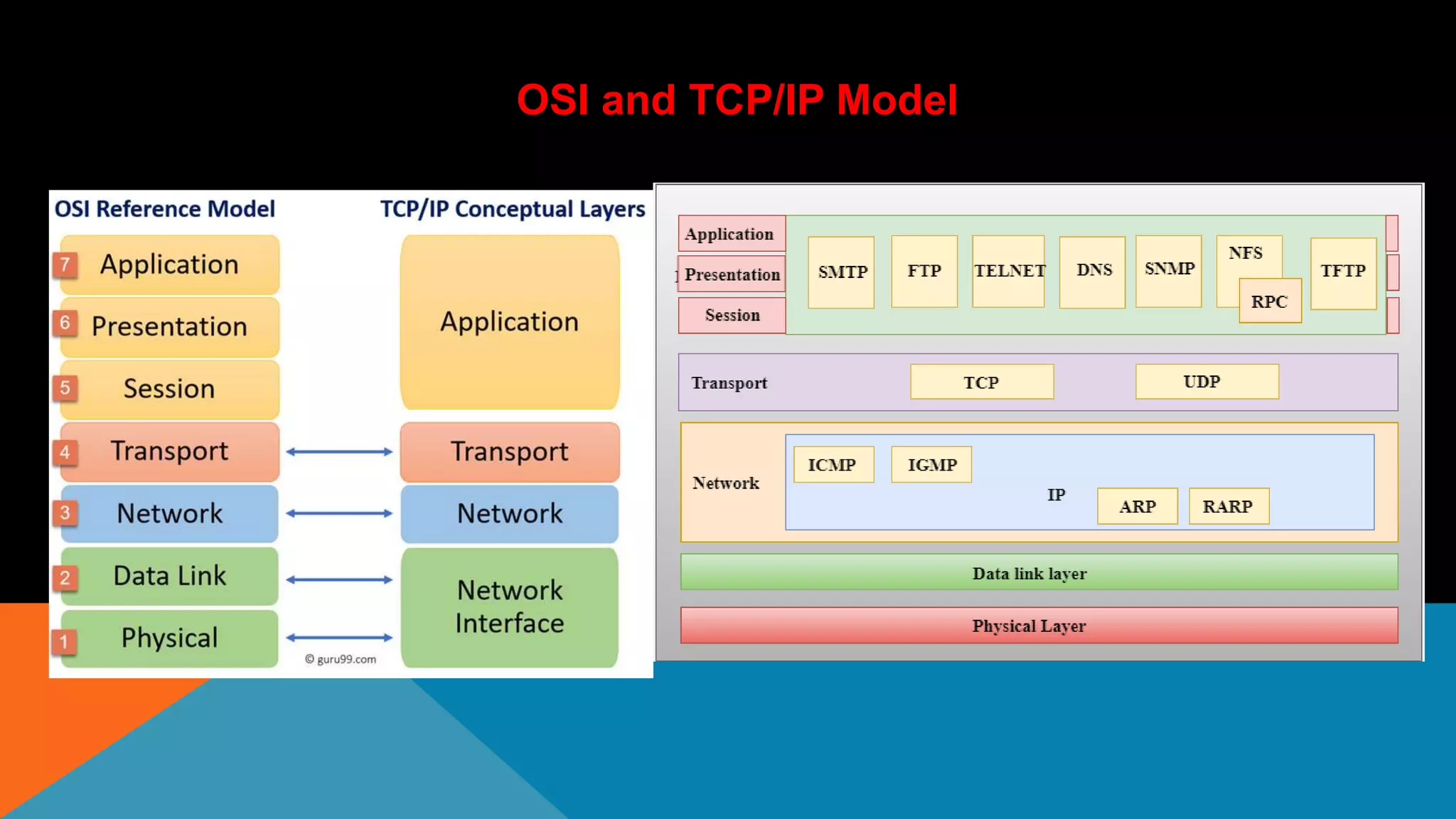 OSI and TCP/IP Model

OSI Reference Model

TCP/IP Conceptual Layers

7 Application

6 Presentation

5 Session

4 Transport

3 Network

2 Data Link

1 Physical

Application

Transport

Network

Network Interface

© guru99.com

Application

Presentation

Session

SMTP

FTP

TELNET

DNS

SNMP

NFS

RPC

TFTP

Transport

TCP

UDP

Network

ICMP

IGMP

IP

ARP

RARP

Data link layer

Physical Layer